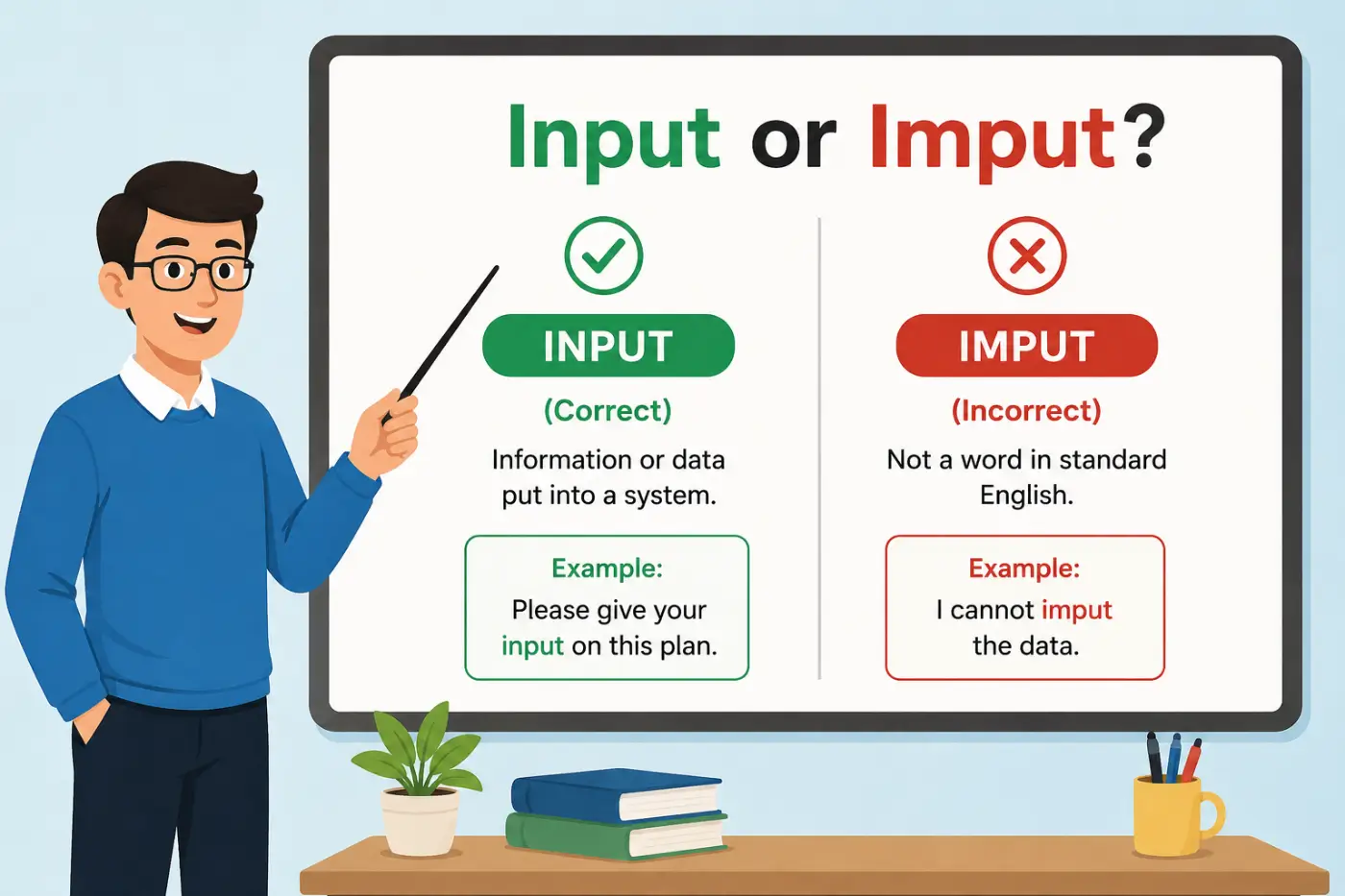 Input or Imput?

INPUT

(Correct)

Information or data put into a system.

Example:
Please give your input on this plan.

IMPUT

(Incorrect)

Not a word in standard English.

Example:
I cannot imput the data.